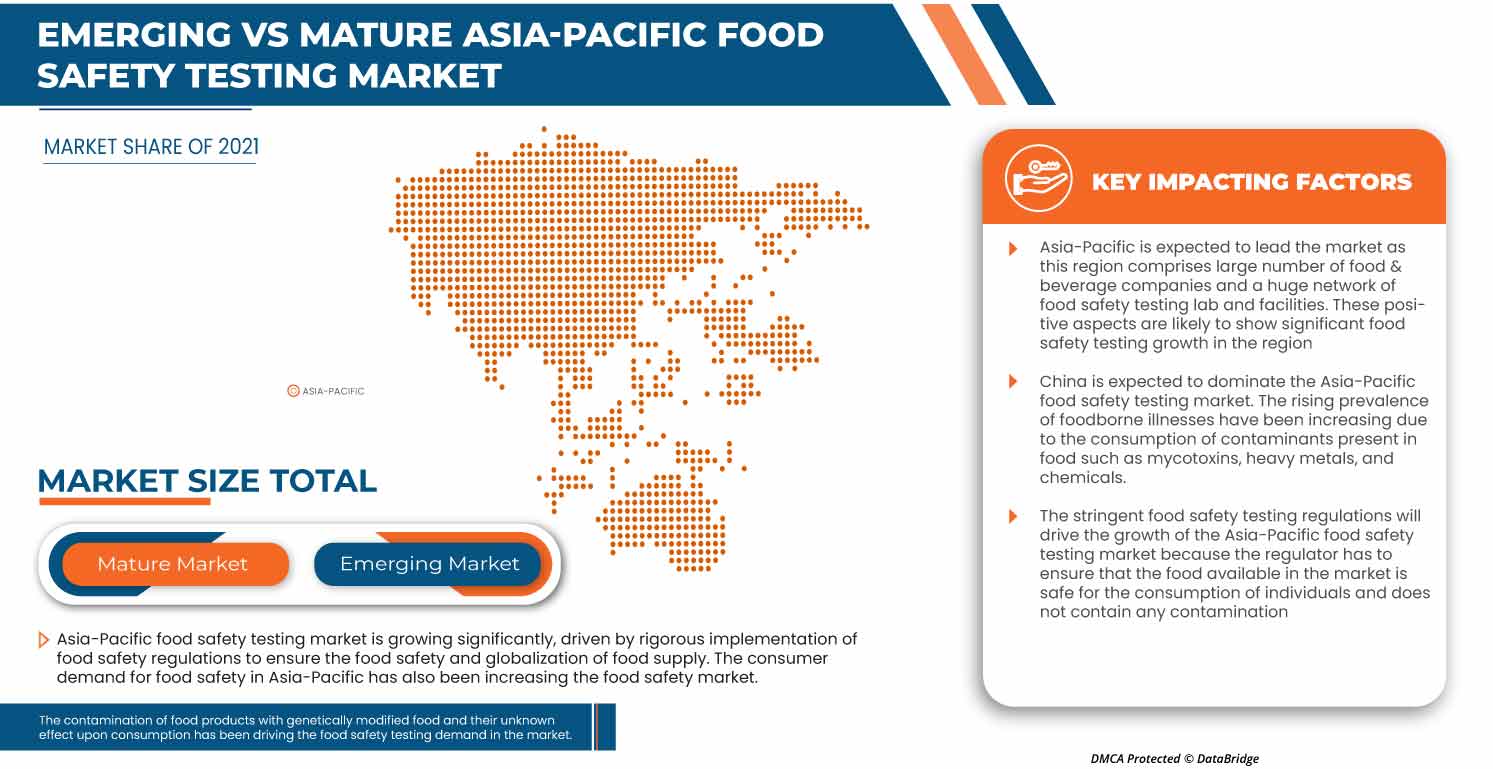 EMERGING VS MATURE ASIA-PACIFIC FOOD SAFETY TESTING MARKET

MARKET SHARE OF 2021

ASIA-PACIFIC

MARKET SIZE TOTAL

Mature Market

Emerging Market

Asia-Pacific food safety testing market is growing significantly, driven by rigorous implementation of food safety regulations to ensure the food safety and globalization of food supply. The consumer demand for food safety in Asia-Pacific has also been increasing the food safety market.

The contamination of food products with genetically modified food and their unknown effect upon consumption has been driving the food safety testing demand in the market.

KEY IMPACTING FACTORS

Asia-Pacific is expected to lead the market as this region comprises large number of food & beverage companies and a huge network of food safety testing lab and facilities. These positive aspects are likely to show significant food safety testing growth in the region

China is expected to dominate the Asia-Pacific food safety testing market. The rising prevalence of foodborne illnesses have been increasing due to the consumption of contaminants present in food such as mycotoxins, heavy metals, and chemicals.

The stringent food safety testing regulations will drive the growth of the Asia-Pacific food safety testing market because the regulator has to ensure that the food available in the market is safe for the consumption of individuals and does not contain any contamination

DMCA Protected © DataBridge